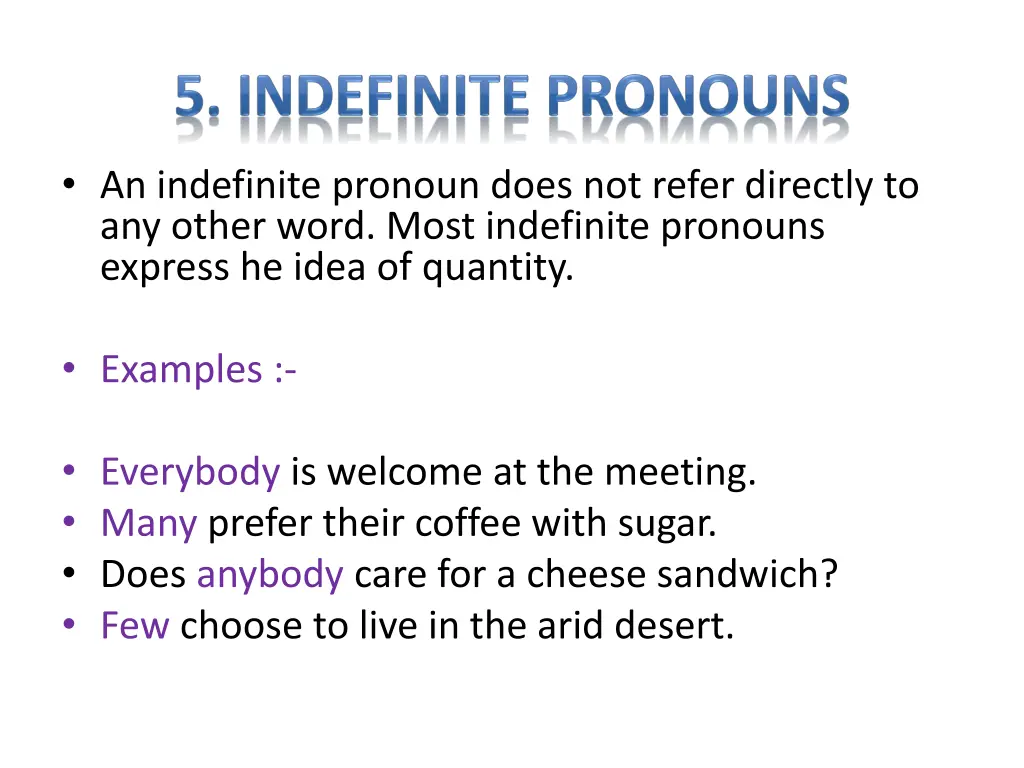 5. INDEFINITE PRONOUNS

• An indefinite pronoun does not refer directly to any other word. Most indefinite pronouns express he idea of quantity.

• Examples :-

• Everybody is welcome at the meeting.
• Many prefer their coffee with sugar.
• Does anybody care for a cheese sandwich?
• Few choose to live in the arid desert.